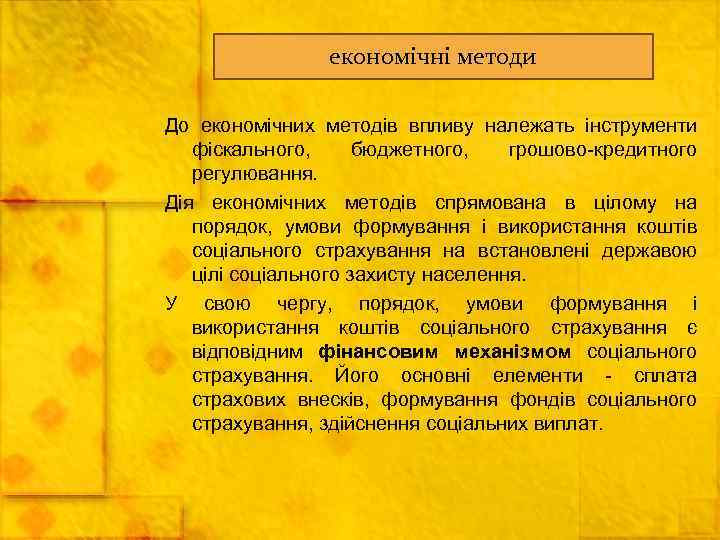 економічні методи

До економічних методів впливу належать інструменти фіскального, бюджетного, грошово-кредитного регулювання.

Дія економічних методів спрямована в цілому на порядок, умови формування і використання коштів соціального страхування на встановлені державою цілі соціального захисту населення.

У свою чергу, порядок, умови формування і використання коштів соціального страхування є відповідним фінансовим механізмом соціального страхування. Його основні елементи - сплата страхових внесків, формування фондів соціального страхування, здійснення соціальних виплат.